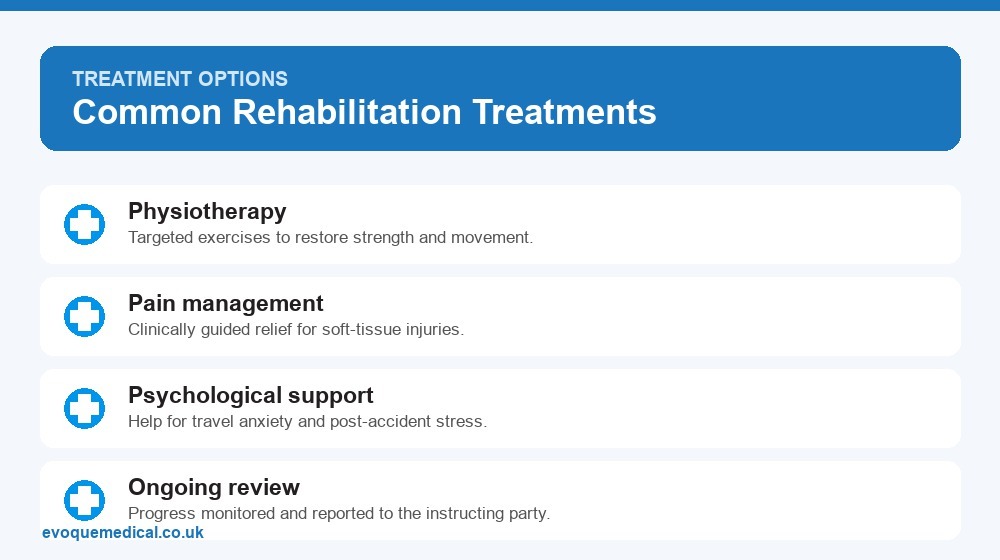 TREATMENT OPTIONS
Common Rehabilitation Treatments

Physiotherapy
Targeted exercises to restore strength and movement.

Pain management
Clinically guided relief for soft-tissue injuries.

Psychological support
Help for travel anxiety and post-accident stress.

Ongoing review
Progress monitored and reported to the instructing party.

evoquemedical.co.uk